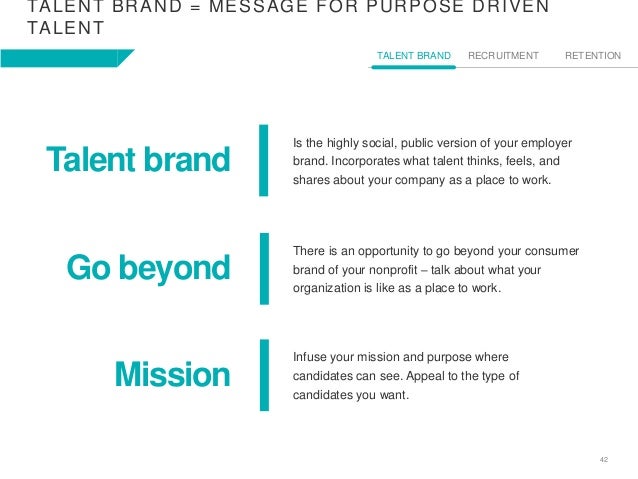 TALENT BRAND = MESSAGE FOR PURPOSE DRIVEN TALENT

TALENT BRAND RECRUITMENT RETENTION

Talent brand

Is the highly social, public version of your employer brand. Incorporates what talent thinks, feels, and shares about your company as a place to work.

Go beyond

There is an opportunity to go beyond your consumer brand of your nonprofit – talk about what your organization is like as a place to work.

Mission

Infuse your mission and purpose where candidates can see. Appeal to the type of candidates you want.

42